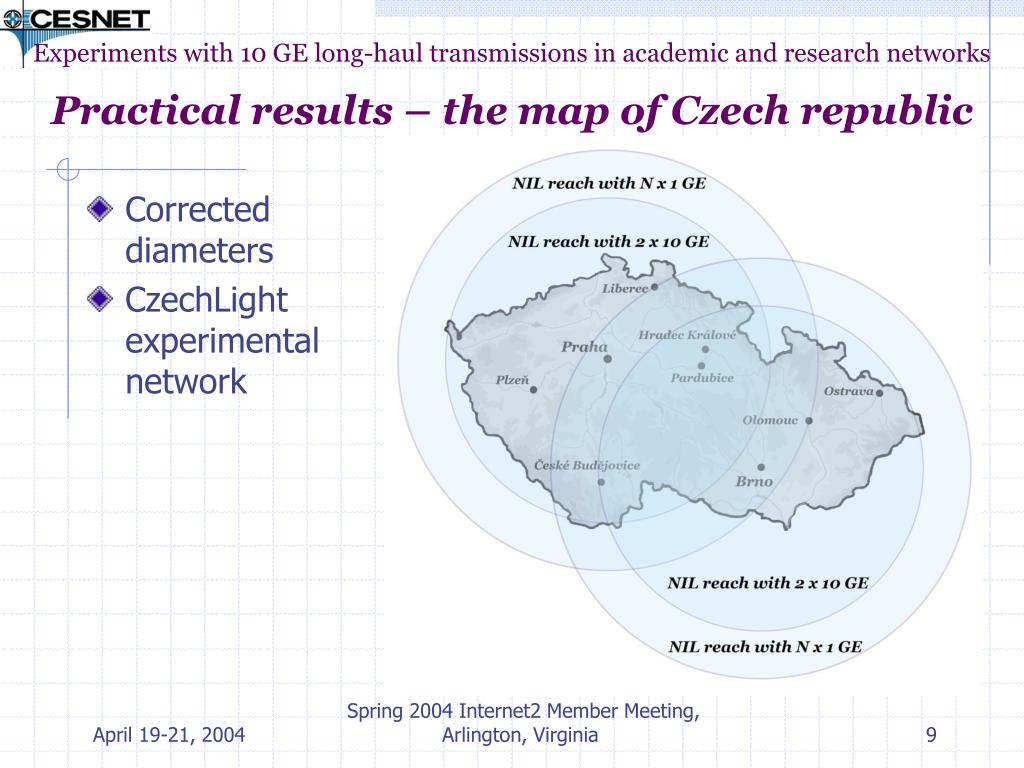 CESNET

Experiments with 10 GE long-haul transmissions in academic and research networks

Practical results – the map of Czech republic

Corrected diameters

CzechLight experimental network

NIL reach with N x 1 GE

NIL reach with 2 x 10 GE

Liberec

Hradec Králové

Praha

Pardubice

Plzeň

Ostrava

Olomouc

České Budějovice

Brno

NIL reach with 2 x 10 GE

NIL reach with N x 1 GE

April 19-21, 2004

Spring 2004 Internet2 Member Meeting, Arlington, Virginia

9